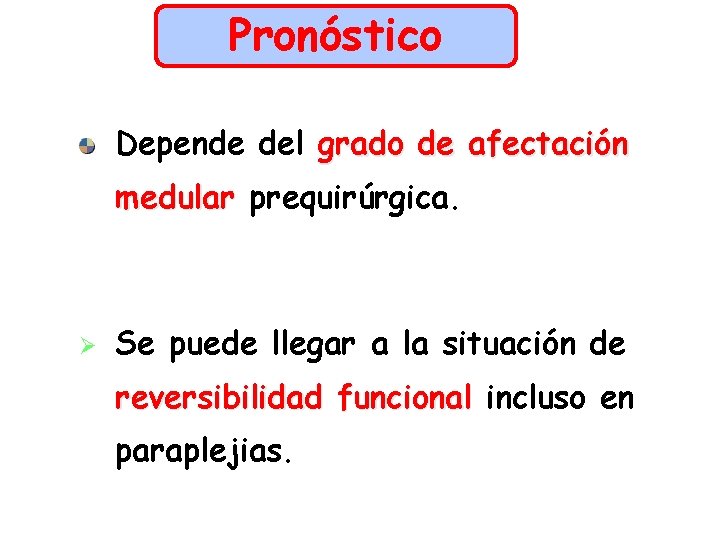 Pronóstico

Depende del grado de afectación medular prequirúrgica.

Se puede llegar a la situación de reversibilidad funcional incluso en paraplejias.